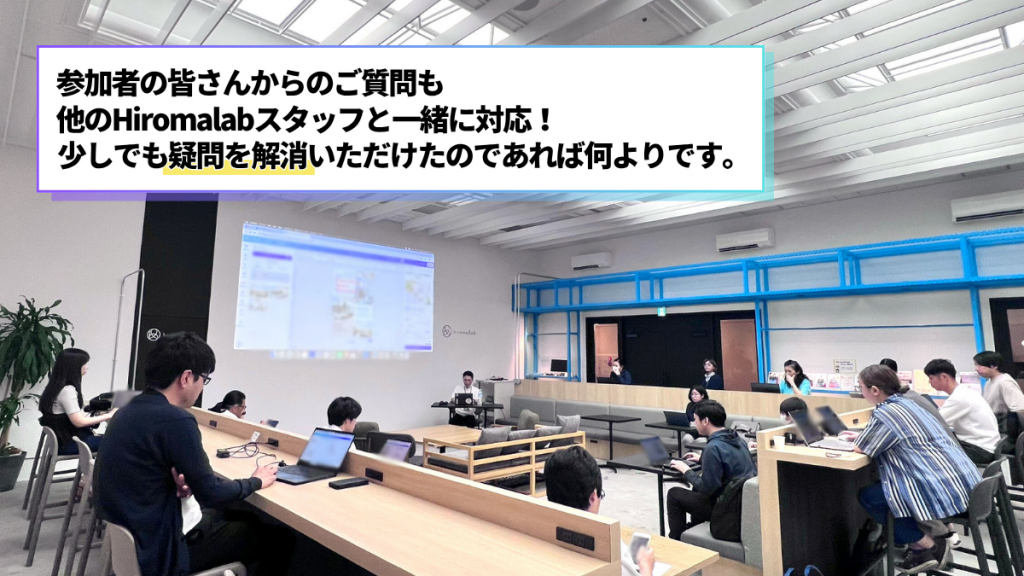 参加者の皆さんからのご質問も
他のHiromalabスタッフと一緒に対応！
少しでも疑問を解消いただけたのであれば何よりです。